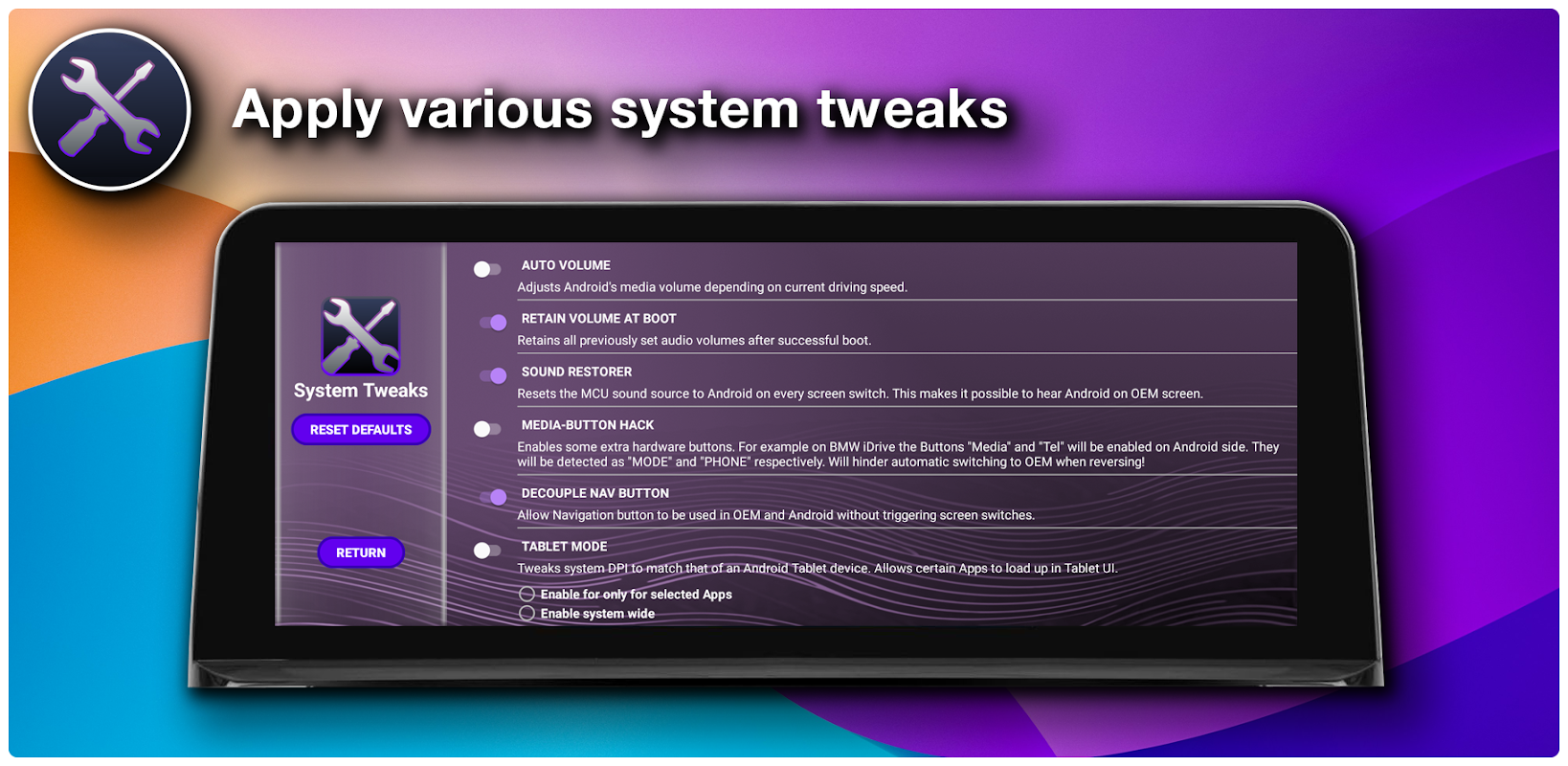 Apply various system tweaks

System Tweaks

RESET DEFAULTS

RETURN

AUTO VOLUME
Adjusts Android's media volume depending on current driving speed.

RETAIN VOLUME AT BOOT
Retains all previously set audio volumes after successful boot.

SOUND RESTORER
Resets the MCU sound source to Android on every screen switch. This makes it possible to hear Android on OEM screen.

MEDIA-BUTTON HACK
Enables some extra hardware buttons. For example on BMW iDrive the Buttons "Media" and "Tel" will be enabled on Android side. They will be detected as "MODE" and "PHONE" respectively. Will hinder automatic switching to OEM when reversing!

DECOUPLE NAV BUTTON
Allow Navigation button to be used in OEM and Android without triggering screen switches.

TABLET MODE
Tweaks system DPI to match that of an Android Tablet device. Allows certain Apps to load up in Tablet UI.

Enable for only for selected Apps
Enable system wide